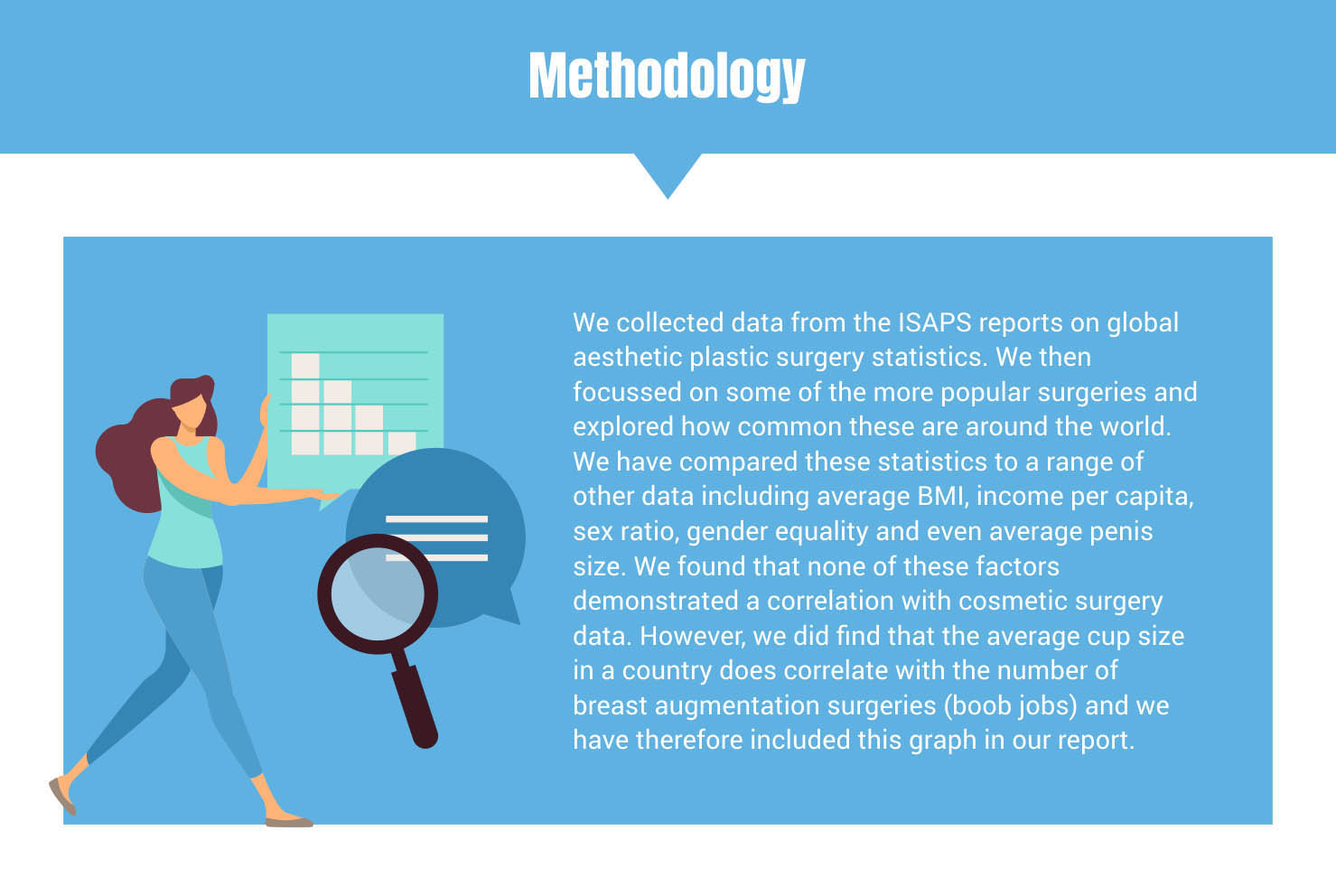 Methodology

We collected data from the ISAPS reports on global aesthetic plastic surgery statistics. We then focussed on some of the more popular surgeries and explored how common these are around the world. We have compared these statistics to a range of other data including average BMI, income per capita, sex ratio, gender equality and even average penis size. We found that none of these factors demonstrated a correlation with cosmetic surgery data. However, we did find that the average cup size in a country does correlate with the number of breast augmentation surgeries (boob jobs) and we have therefore included this graph in our report.